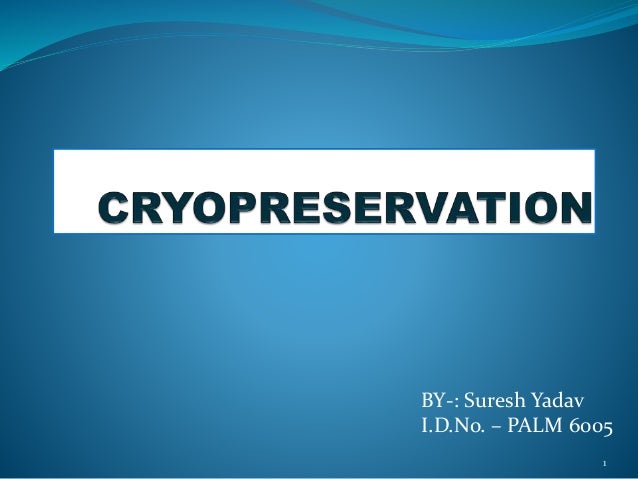 CRYOPRESERVATION

BY-: Suresh Yadav
I.D.No. – PALM 6005

1